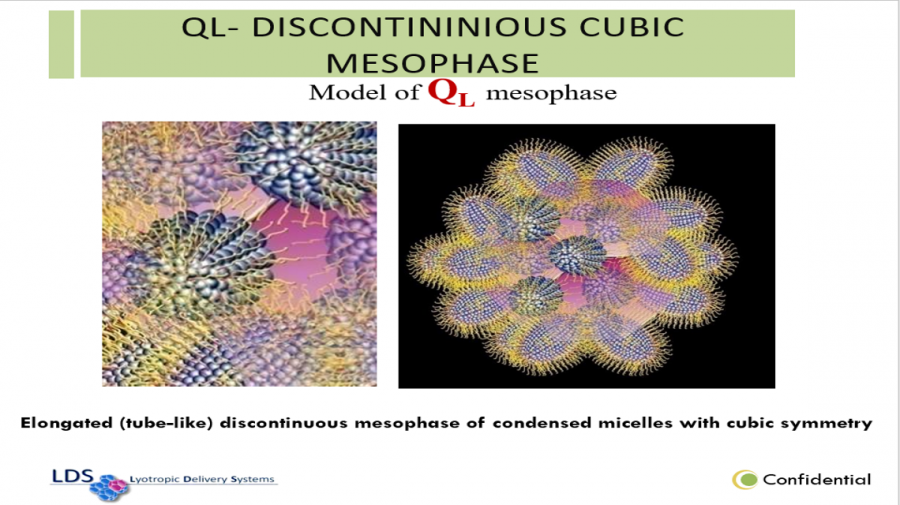 QL- DISCONTININIOUS CUBIC MESOPHASE

Model of $Q_L$ mesophase

Elongated (tube-like) discontinuous mesophase of condensed micelles with cubic symmetry

LDS Lyotropic Delivery Systems

Confidential